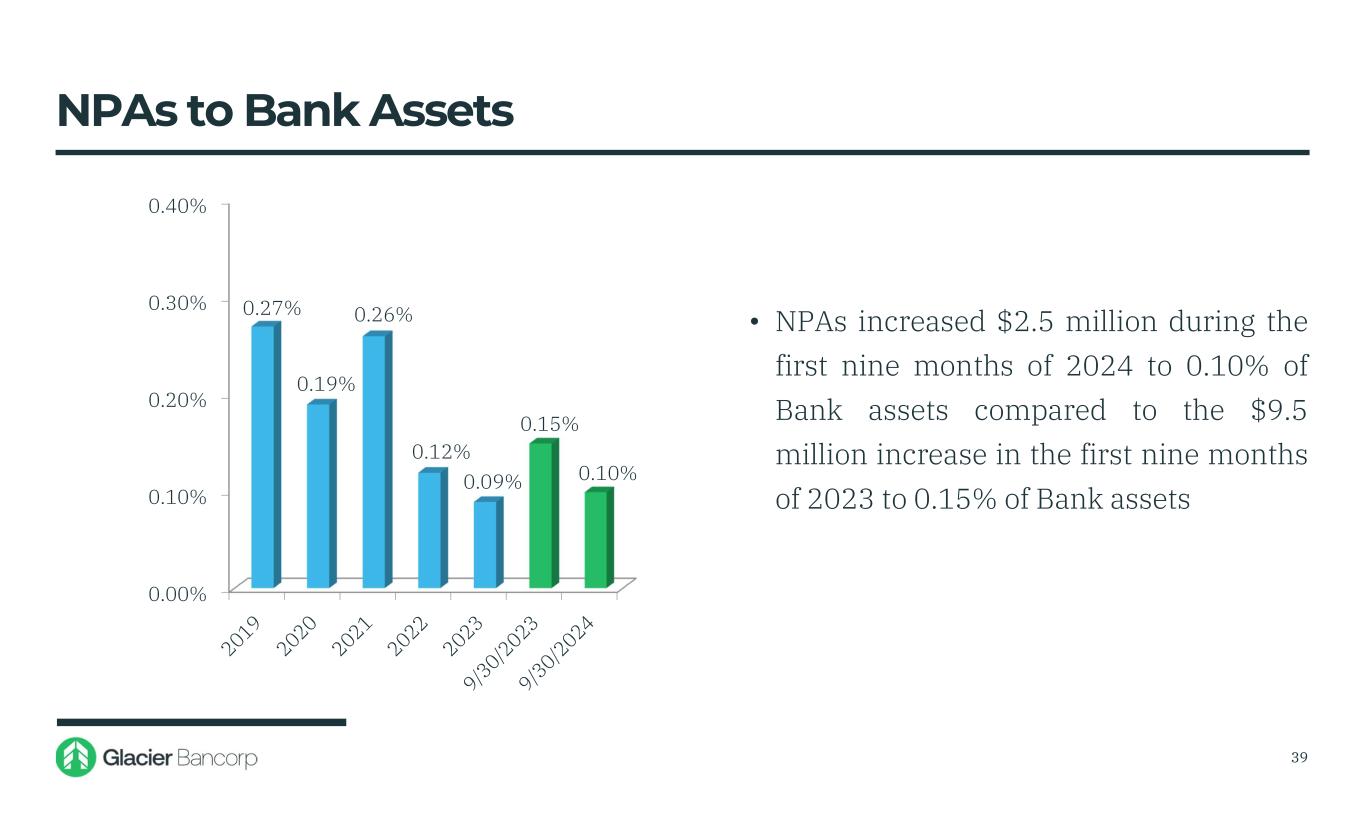 NPAs to Bank Assets

0.40%
0.30%
0.20%
0.10%
0.00%

0.27%
0.19%
0.26%
0.12%
0.09%
0.15%
0.10%

2019
2020
2021
2022
2023
9/30/2023
9/30/2024

• NPAs increased \$2.5 million during the first nine months of 2024 to 0.10% of Bank assets compared to the \$9.5 million increase in the first nine months of 2023 to 0.15% of Bank assets

Glacier Bancorp

39